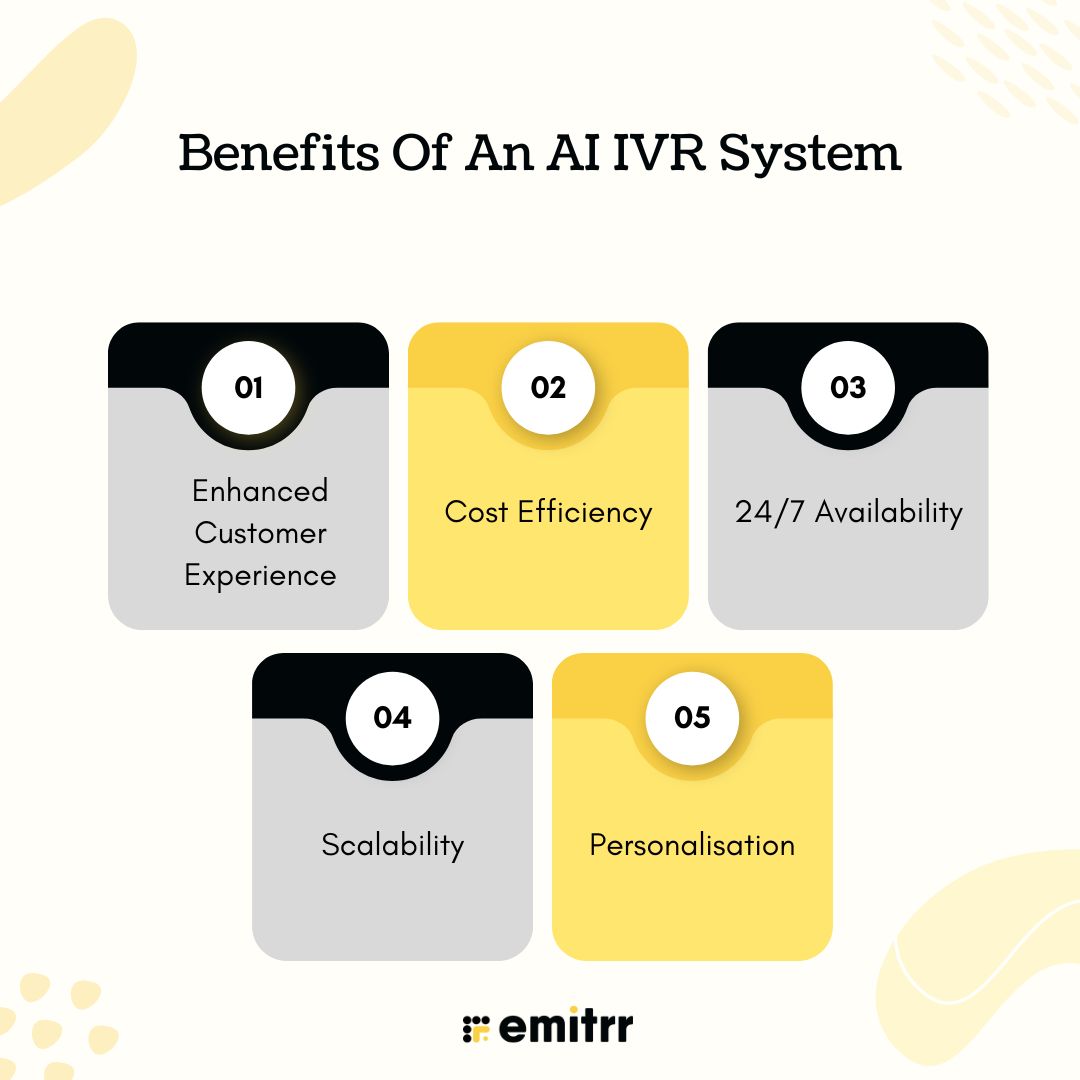 Benefits Of An AI IVR System

01
Enhanced Customer Experience

02
Cost Efficiency

03
24/7 Availability

04
Scalability

05
Personalisation

emitrr